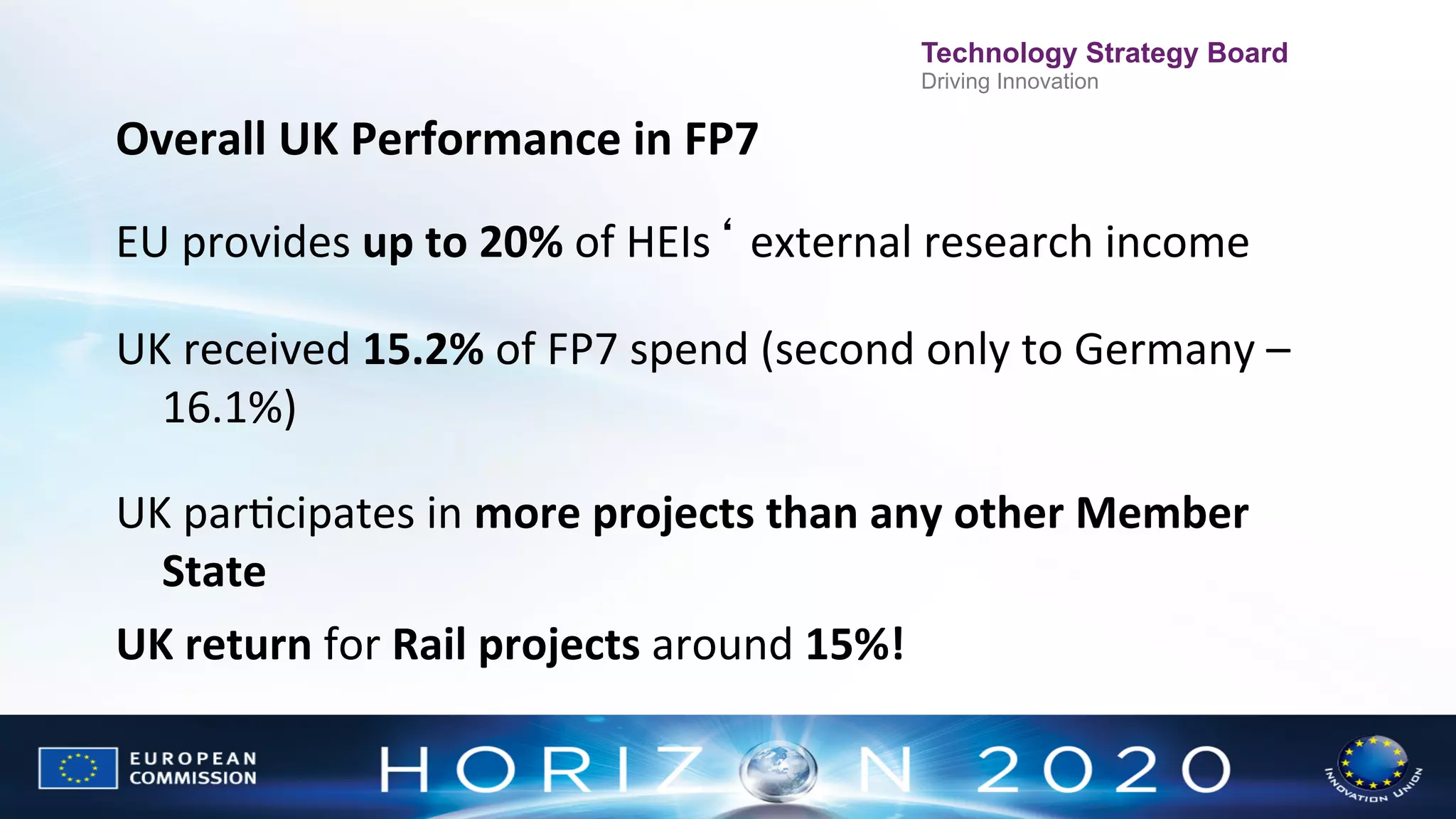 Technology Strategy Board
Driving Innovation

Overall UK Performance in FP7

EU provides up to 20% of HEIs ‘ external research income

UK received 15.2% of FP7 spend (second only to Germany – 16.1%)

UK participates in more projects than any other Member State

UK return for Rail projects around 15%!

EUROPEAN COMMISSION

HORIZON 2020

INNOVATION UNION